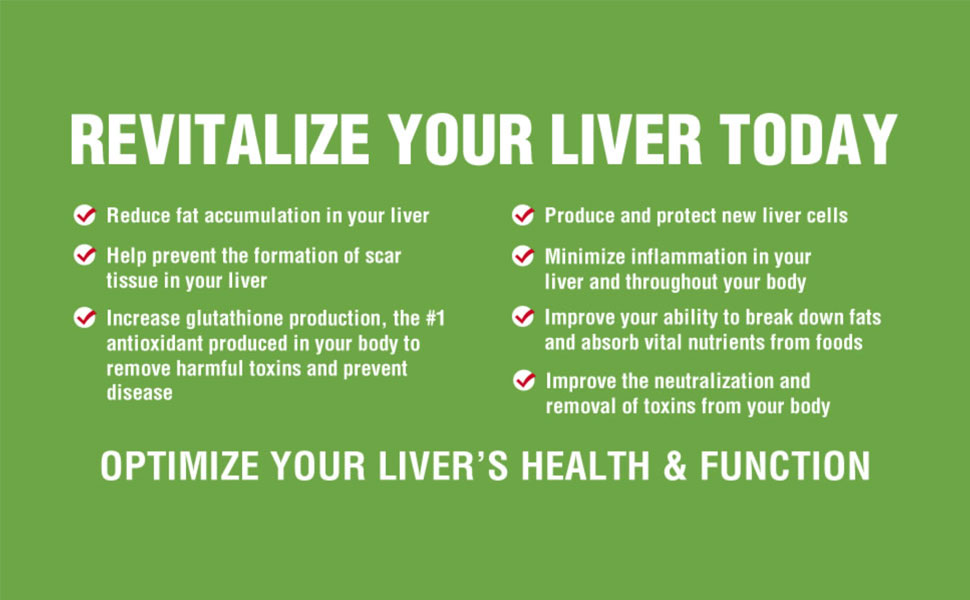 REVITALIZE YOUR LIVER TODAY

Reduce fat accumulation in your liver

Help prevent the formation of scar tissue in your liver

Increase glutathione production, the #1 antioxidant produced in your body to remove harmful toxins and prevent disease

Produce and protect new liver cells

Minimize inflammation in your liver and throughout your body

Improve your ability to break down fats and absorb vital nutrients from foods

Improve the neutralization and removal of toxins from your body

OPTIMIZE YOUR LIVER'S HEALTH & FUNCTION